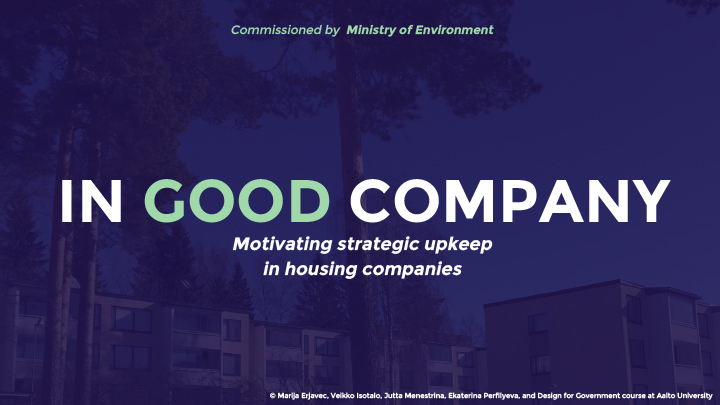 Commissioned by Ministry of Environment

IN GOOD COMPANY

Motivating strategic upkeep in housing companies

© Marija Erjavec, Veikko Isotalo, Jutta Menestrina, Ekaterina Perfilyeva, and Design for Government course at Aalto University